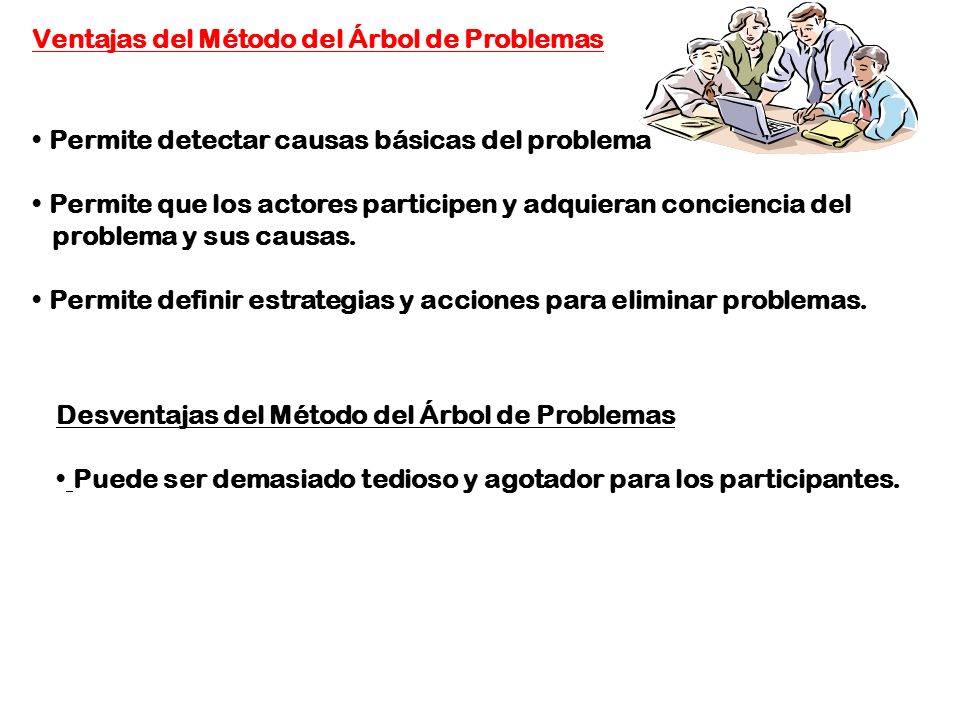 Ventajas del Método del Árbol de Problemas

• Permite detectar causas básicas del problema

• Permite que los actores participen y adquieran conciencia del problema y sus causas.

• Permite definir estrategias y acciones para eliminar problemas.

Desventajas del Método del Árbol de Problemas

• Puede ser demasiado tedioso y agotador para los participantes.